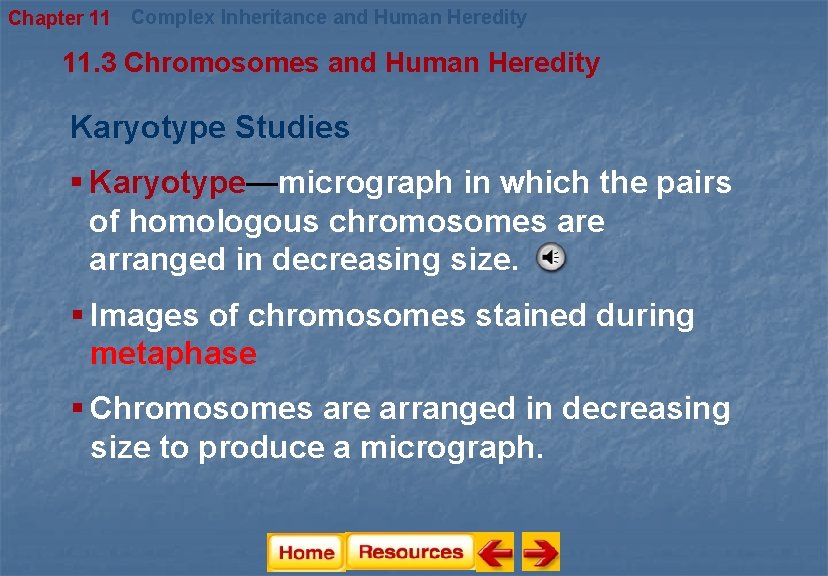 Chapter 11 Complex Inheritance and Human Heredity

11.3 Chromosomes and Human Heredity

Karyotype Studies

▪ Karyotype—micrograph in which the pairs of homologous chromosomes are arranged in decreasing size.

▪ Images of chromosomes stained during metaphase

▪ Chromosomes are arranged in decreasing size to produce a micrograph.

Home Resources